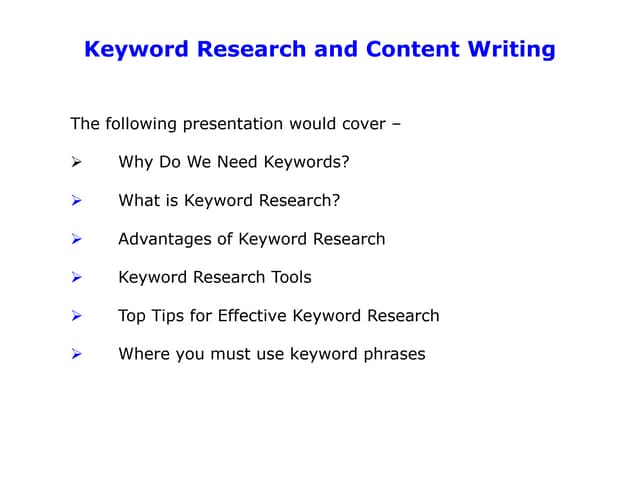 Keyword Research and Content Writing

The following presentation would cover –

➢ Why Do We Need Keywords?

➢ What is Keyword Research?

➢ Advantages of Keyword Research

➢ Keyword Research Tools

➢ Top Tips for Effective Keyword Research

➢ Where you must use keyword phrases